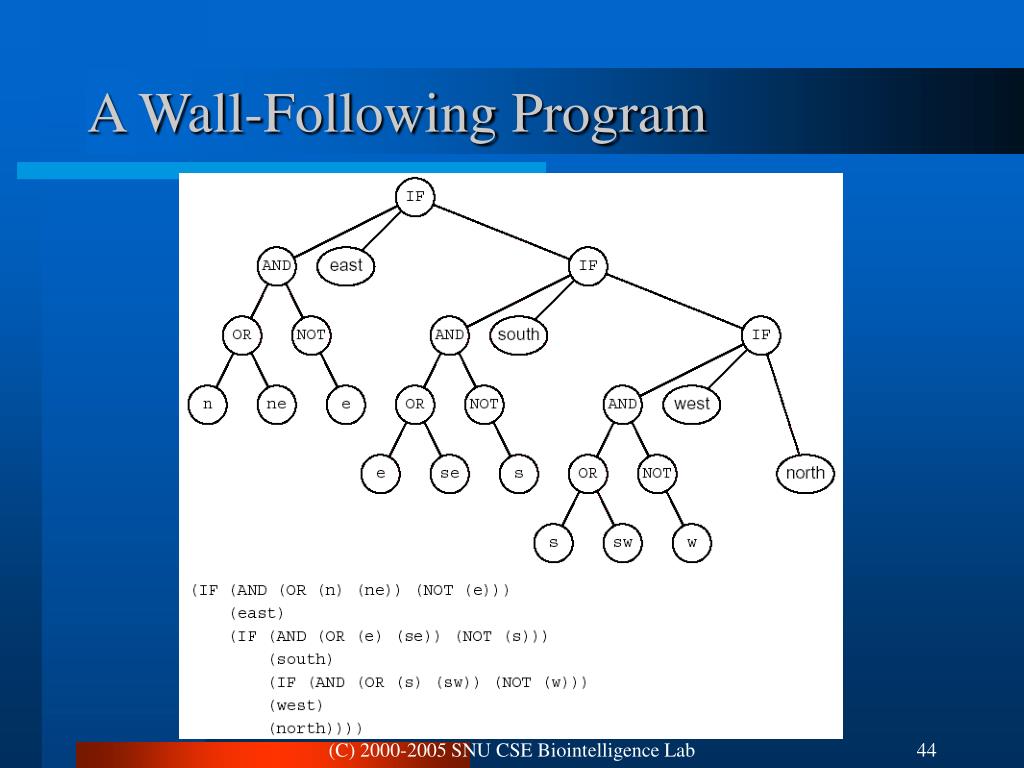 A Wall-Following Program

IF
AND
east
IF
OR
NOT
AND
south
IF
n
ne
e
OR
NOT
AND
west
e
se
s
OR
NOT
north
s
sw
w

(IF (AND (OR (n) (ne)) (NOT (e)))
(east)
(IF (AND (OR (e) (se)) (NOT (s)))
(south)
(IF (AND (OR (s) (sw)) (NOT (w)))
(west)
(north))))

(C) 2000-2005 SNU CSE Biointelligence Lab

44